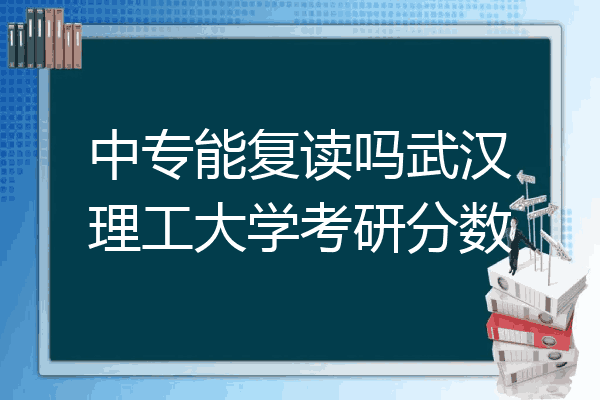 中专能复读吗武汉理工大学考研分数